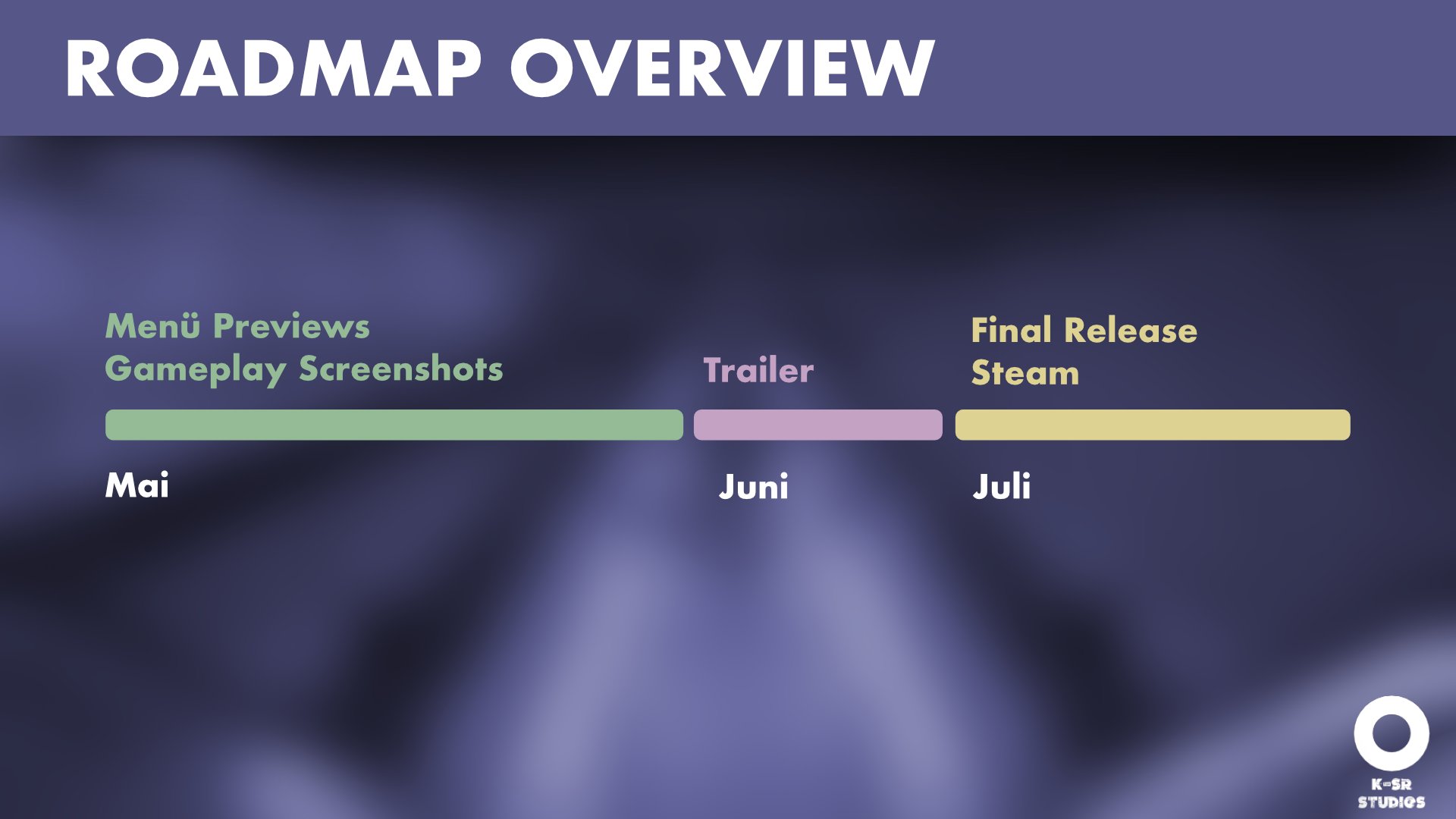 ROADMAP OVERVIEW

Menü Previews
Gameplay Screenshots

Trailer

Final Release
Steam

Mai

Juni

Juli

K-SR
STUDIOS